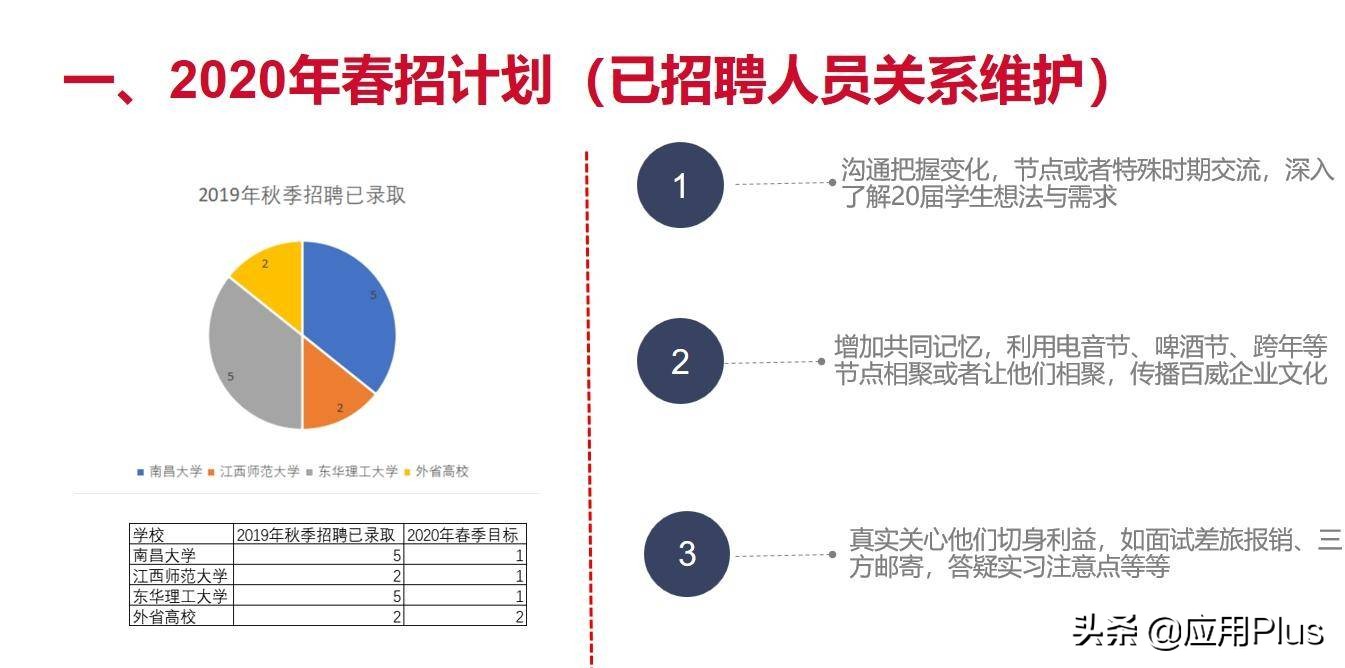 一、2020年春招计划（已招聘人员关系维护）

2019年秋季招聘已录取

5
2
5
2

■ 南昌大学 ■ 江西师范大学 ■ 东华理工大学 ■ 外省高校

| 学校 | 2019年秋季招聘已录取 | 2020年春季目标 |
|---|---|---|
| 南昌大学 | 5 | 1 |
| 江西师范大学 | 2 | 1 |
| 东华理工大学 | 5 | 1 |
| 外省高校 | 2 | 2 |

1
沟通把握变化，节点或者特殊时期交流，深入了解20届学生想法与需求

2
增加共同记忆，利用电音节、啤酒节、跨年等节点相聚或者让他们相聚，传播百威企业文化

3
真实关心他们切身利益，如面试差旅报销、三方邮寄，答疑实习注意点等等

头条 @应用Plus